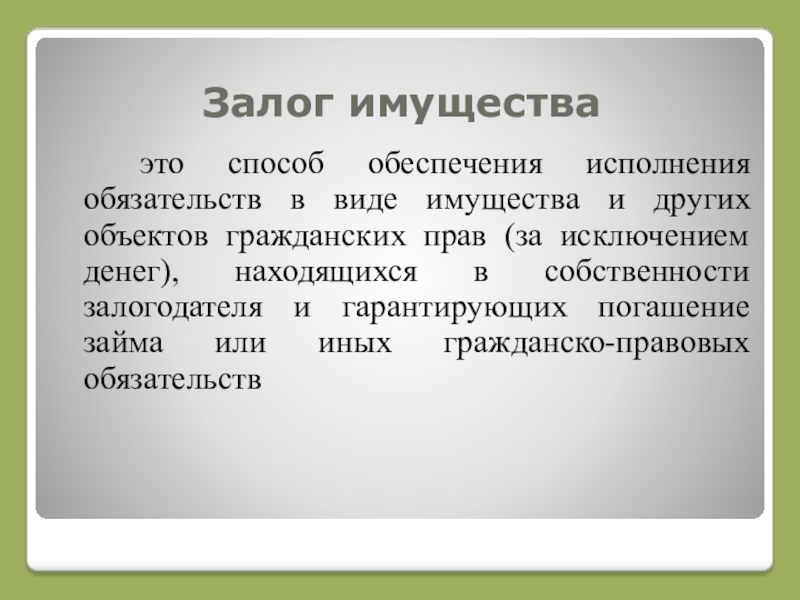 Залог имущества

это способ обеспечения исполнения обязательств в виде имущества и других объектов гражданских прав (за исключением денег), находящихся в собственности залогодателя и гарантирующих погашение займа или иных гражданско-правовых обязательств